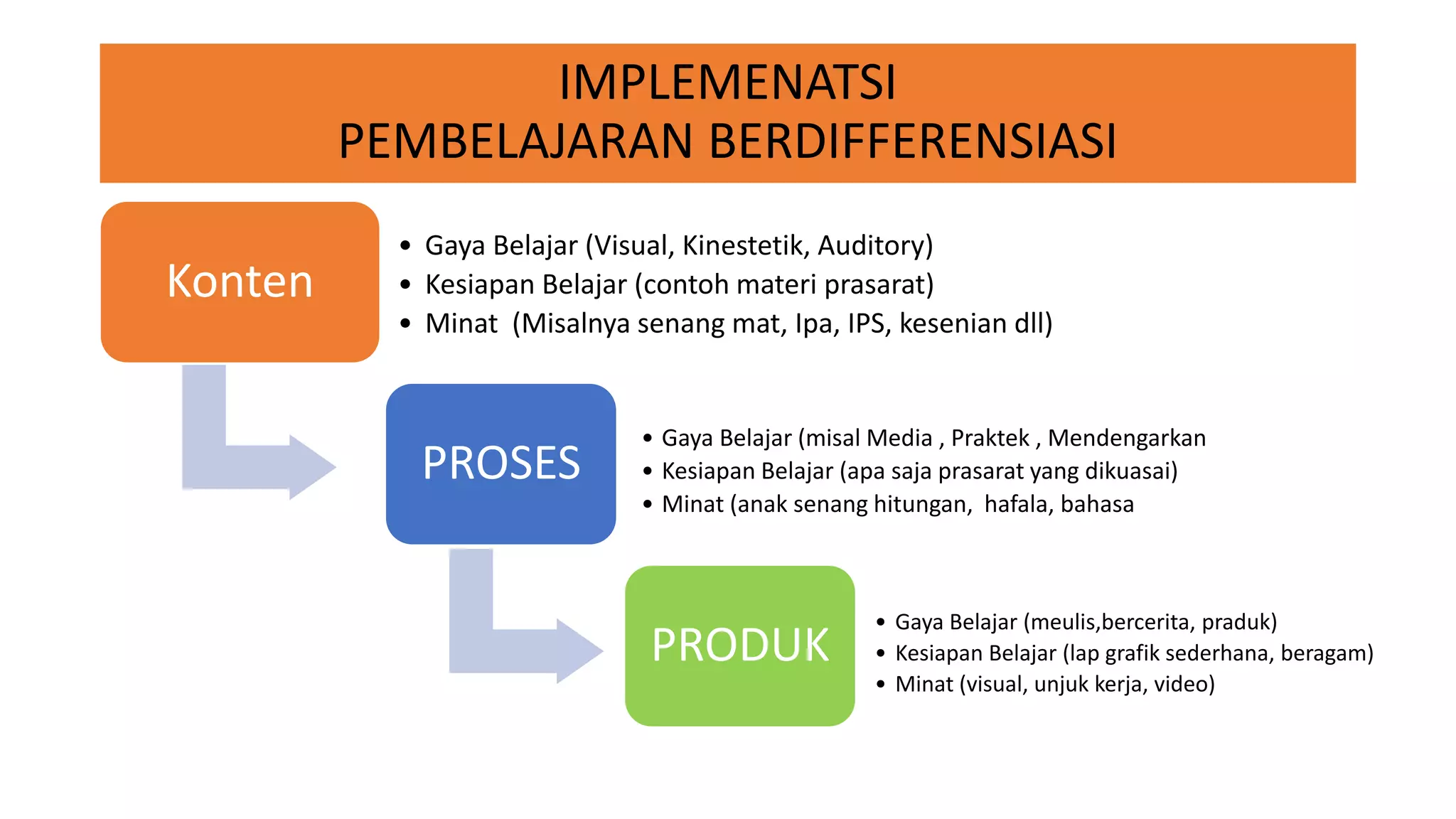 IMPLEMENATSI
PEMBELAJARAN BERDIFFERENSIASI

Konten

• Gaya Belajar (Visual, Kinestetik, Auditory)
• Kesiapan Belajar (contoh materi prasarat)
• Minat  (Misalnya senang mat, Ipa, IPS, kesenian dll)

PROSES

• Gaya Belajar (misal Media , Praktek , Mendengarkan
• Kesiapan Belajar (apa saja prasarat yang dikuasai)
• Minat (anak senang hitungan,  hafala, bahasa

PRODUK

• Gaya Belajar (meulis,bercerita, praduk)
• Kesiapan Belajar (lap grafik sederhana, beragam)
• Minat (visual, unjuk kerja, video)